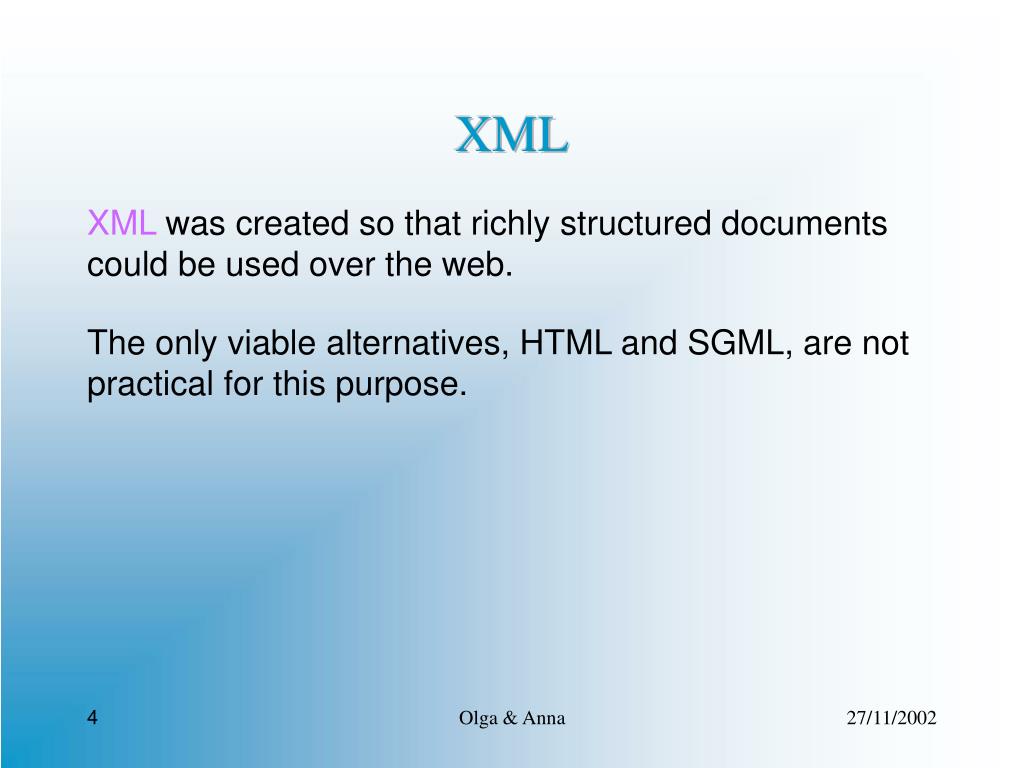 XML

XML was created so that richly structured documents could be used over the web.

The only viable alternatives, HTML and SGML, are not practical for this purpose.

4

Olga & Anna

27/11/2002